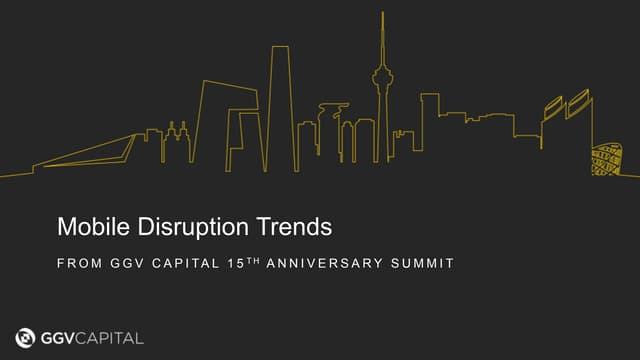 Mobile Disruption Trends

FROM GGV CAPITAL 15$^{TH}$ ANNIVERSARY SUMMIT

GGVCAPITAL